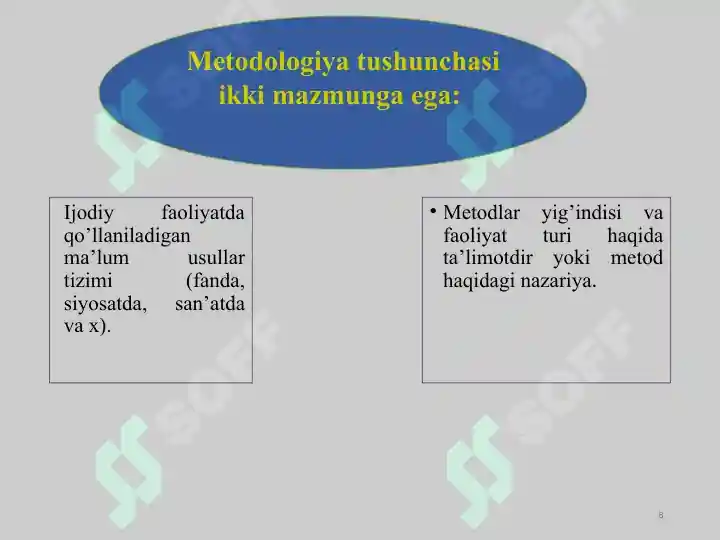 Metodologiya tushunchasi ikki mazmunga ega:

Ijodiy faoliyatda qo’llaniladigan ma’lum usullar tizimi (fanda, siyosatda, san’atda va x).

• Metodlar yig’indisi va faoliyat turi haqida ta’limotdir yoki metod haqidagi nazariya.

SOFF

SOFF

SOFF

SOFF

8